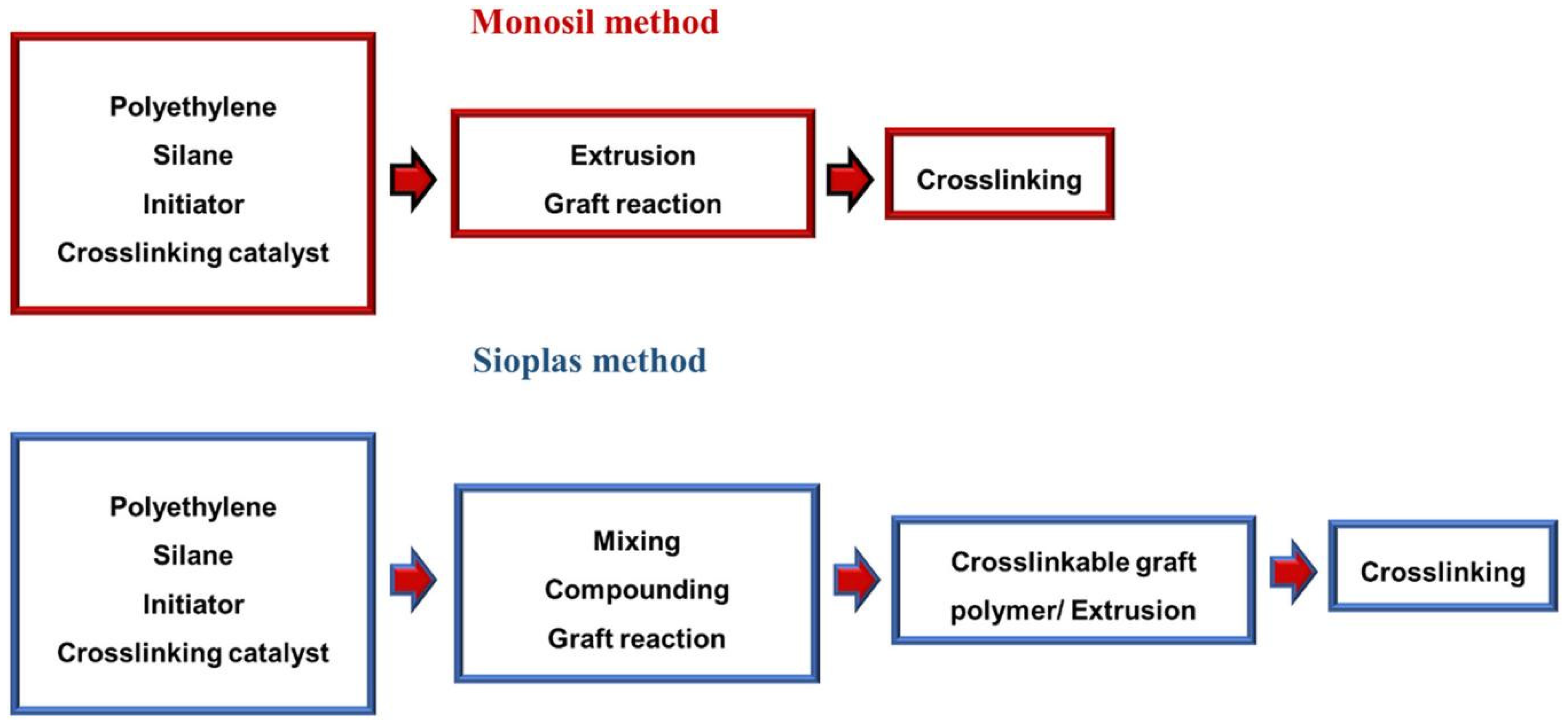 Monosil method

Polyethylene
Silane
Initiator
Crosslinking catalyst

Extrusion
Graft reaction

Crosslinking

Sioplas method

Polyethylene
Silane
Initiator
Crosslinking catalyst

Mixing
Compounding
Graft reaction

Crosslinkable graft polymer/ Extrusion

Crosslinking